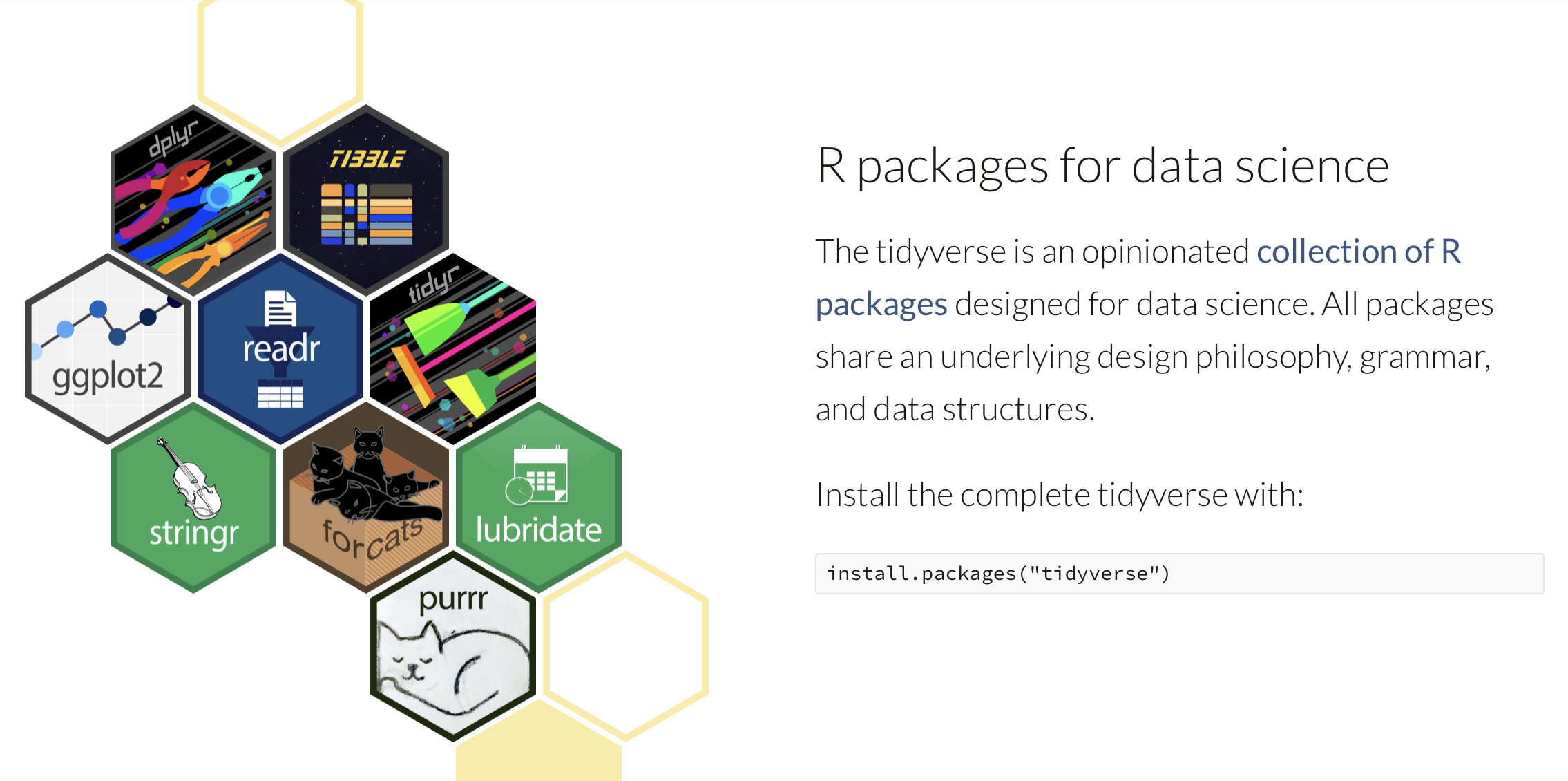 dplyr

TIBBLE

ggplot2

readr

tidyr

stringr

forcats

lubridate

purrr

R packages for data science

The tidyverse is an opinionated collection of R packages designed for data science. All packages share an underlying design philosophy, grammar, and data structures.

Install the complete tidyverse with:

install.packages("tidyverse")